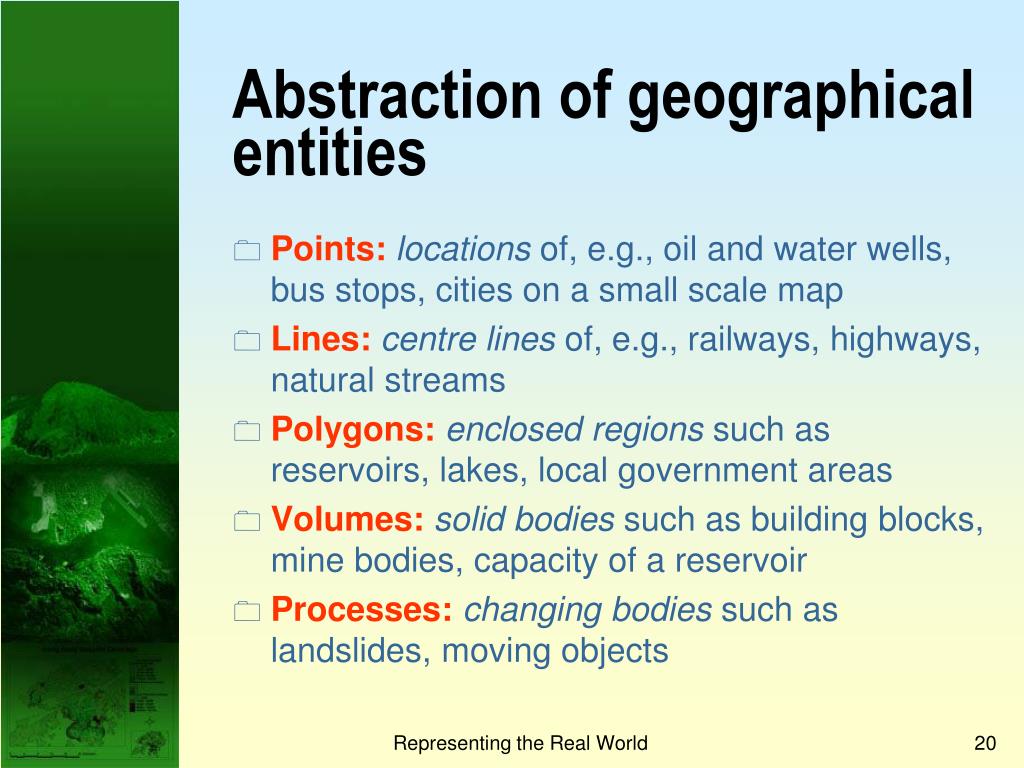 Abstraction of geographical entities

Points: locations of, e.g., oil and water wells, bus stops, cities on a small scale map

Lines: centre lines of, e.g., railways, highways, natural streams

Polygons: enclosed regions such as reservoirs, lakes, local government areas

Volumes: solid bodies such as building blocks, mine bodies, capacity of a reservoir

Processes: changing bodies such as landslides, moving objects

Representing the Real World

20